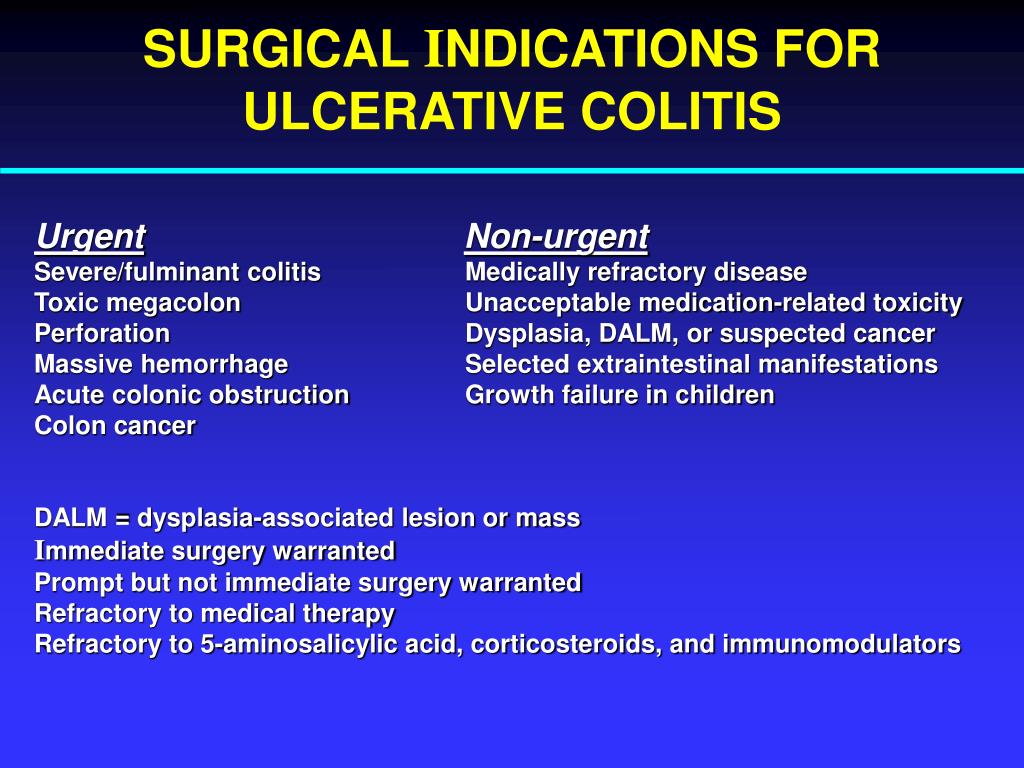 SURGICAL INDICATIONS FOR ULCERATIVE COLITIS

Urgent
Severe/fulminant colitis
Toxic megacolon
Perforation
Massive hemorrhage
Acute colonic obstruction
Colon cancer

Non-urgent
Medically refractory disease
Unacceptable medication-related toxicity
Dysplasia, DALM, or suspected cancer
Selected extraintestinal manifestations
Growth failure in children

DALM = dysplasia-associated lesion or mass
Immediate surgery warranted
Prompt but not immediate surgery warranted
Refractory to medical therapy
Refractory to 5-aminosalicylic acid, corticosteroids, and immunomodulators